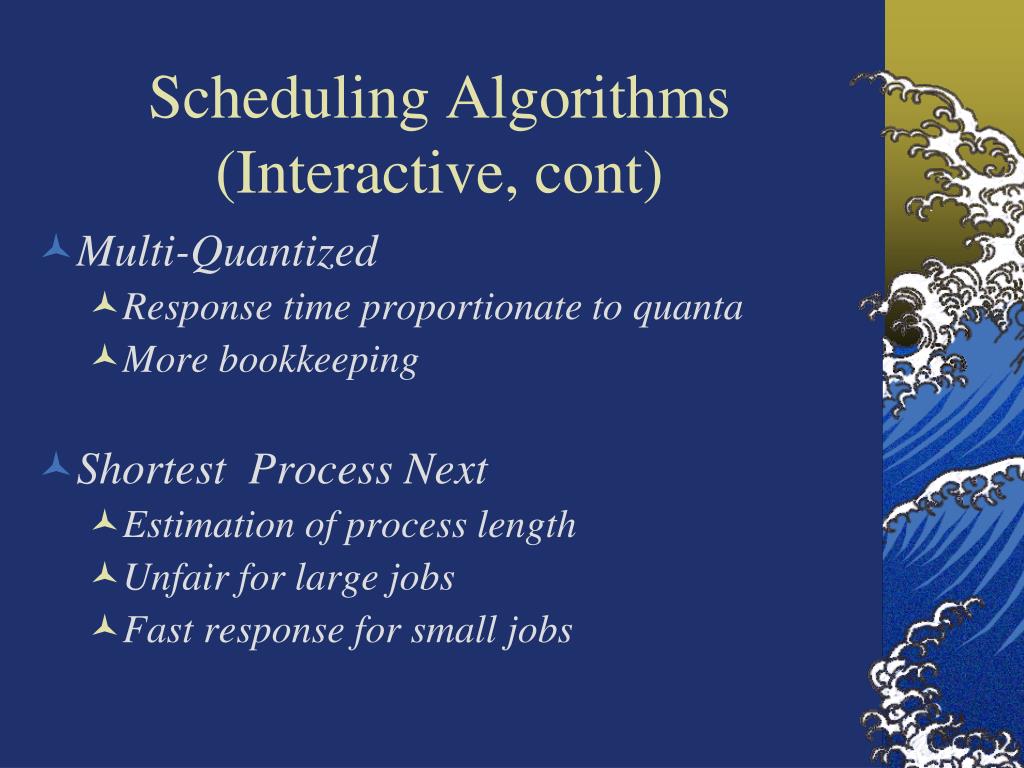 Scheduling Algorithms (Interactive, cont)

Multi-Quantized

Response time proportionate to quanta

More bookkeeping

Shortest Process Next

Estimation of process length

Unfair for large jobs

Fast response for small jobs